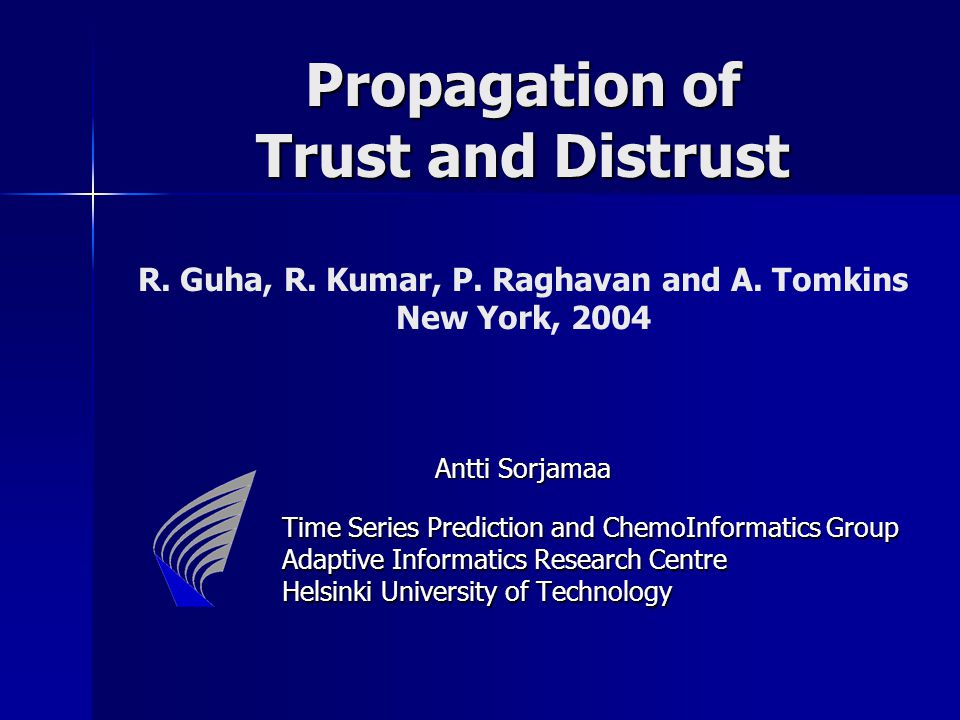 Propagation of Trust and Distrust

R. Guha, R. Kumar, P. Raghavan and A. Tomkins
New York, 2004

Antti Sorjamaa

Time Series Prediction and ChemoInformatics Group
Adaptive Informatics Research Centre
Helsinki University of Technology